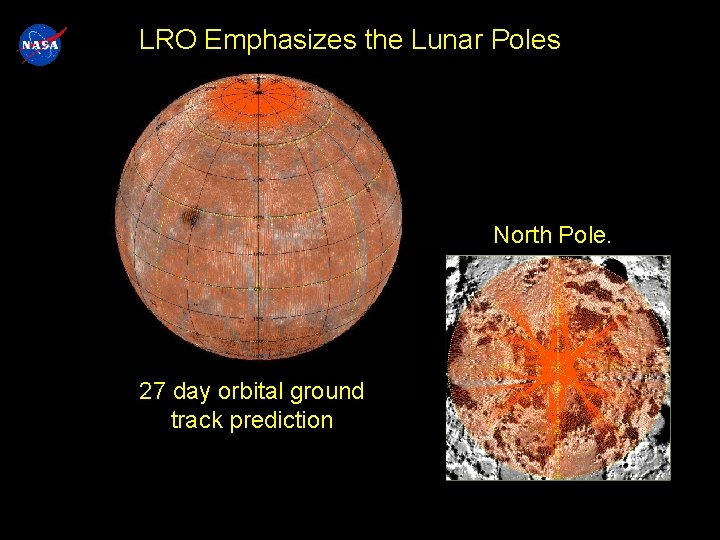 NASA

LRO Emphasizes the Lunar Poles

North Pole.

27 day orbital ground track prediction